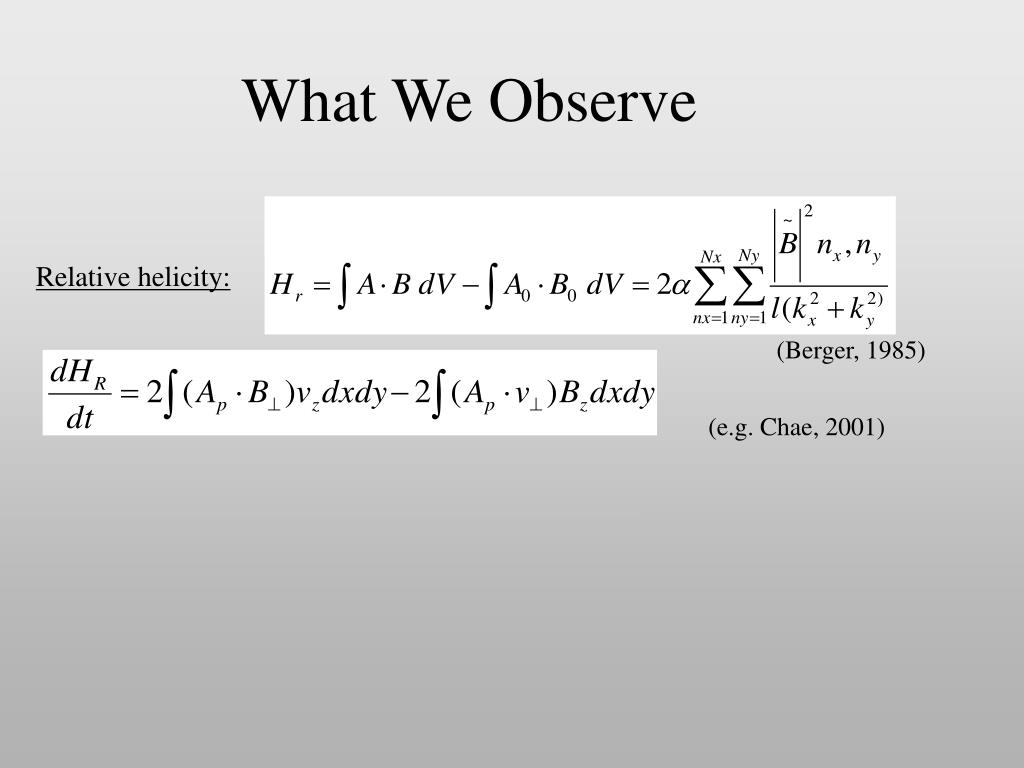 What We Observe

Relative helicity: $H_r = \int A \cdot B \, dV - \int A_0 \cdot B_0 \, dV = 2\alpha \sum_{nx=1}^{Nx} \sum_{ny=1}^{Ny} \frac{\left|\tilde{B}\right|^2 n_x, n_y}{l(k_x^2 + k_y^{2)}}$

(Berger, 1985)

$\frac{dH_R}{dt} = 2\int (A_p \cdot B_\perp) v_z dxdy - 2\int (A_p \cdot v_\perp) B_z dxdy$

(e.g. Chae, 2001)